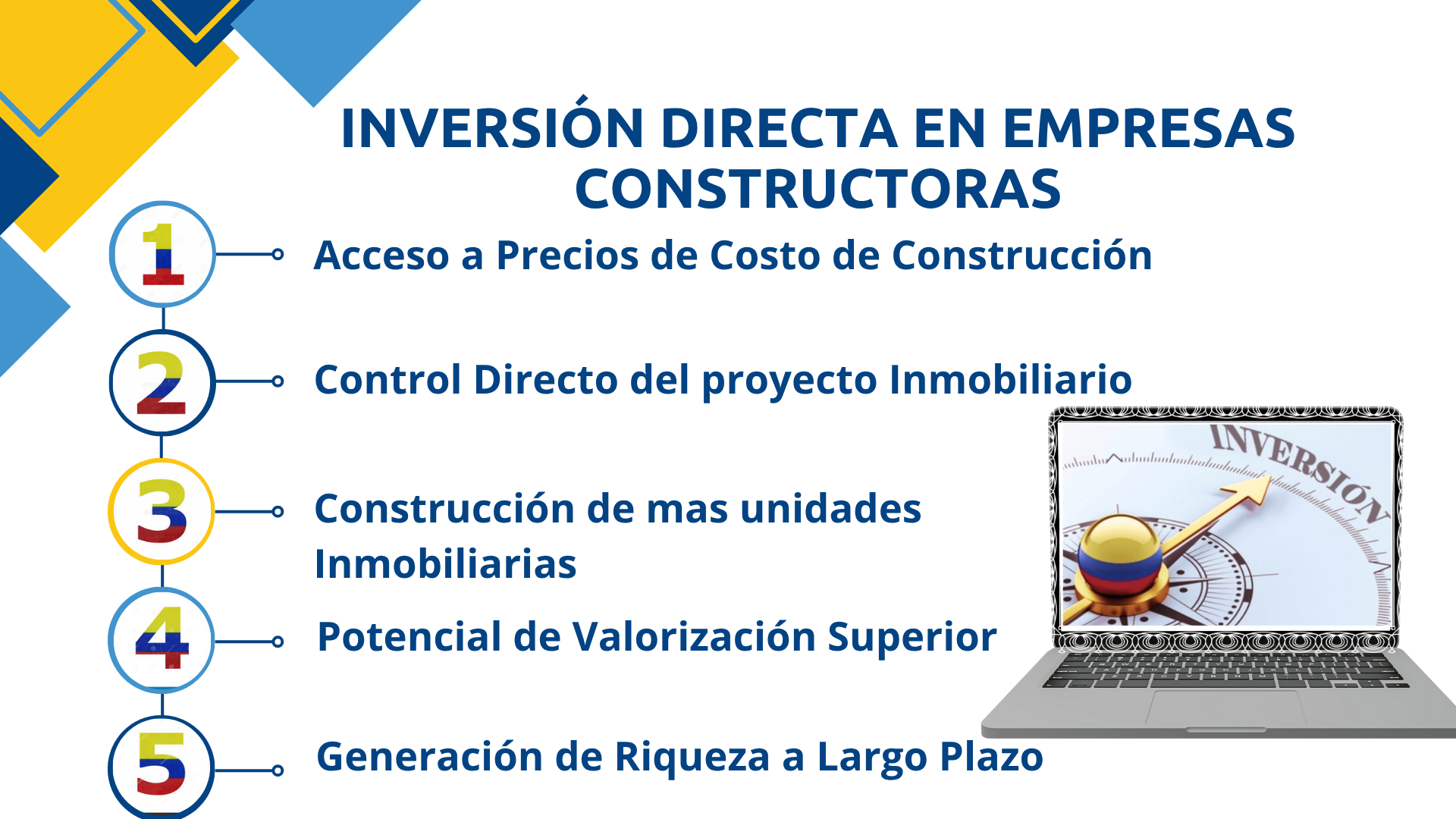 INVERSIÓN DIRECTA EN EMPRESAS CONSTRUCTORAS

1 Acceso a Precios de Costo de Construcción

2 Control Directo del proyecto Inmobiliario

3 Construcción de mas unidades Inmobiliarias

4 Potencial de Valorización Superior

5 Generación de Riqueza a Largo Plazo

INVERSIÓN